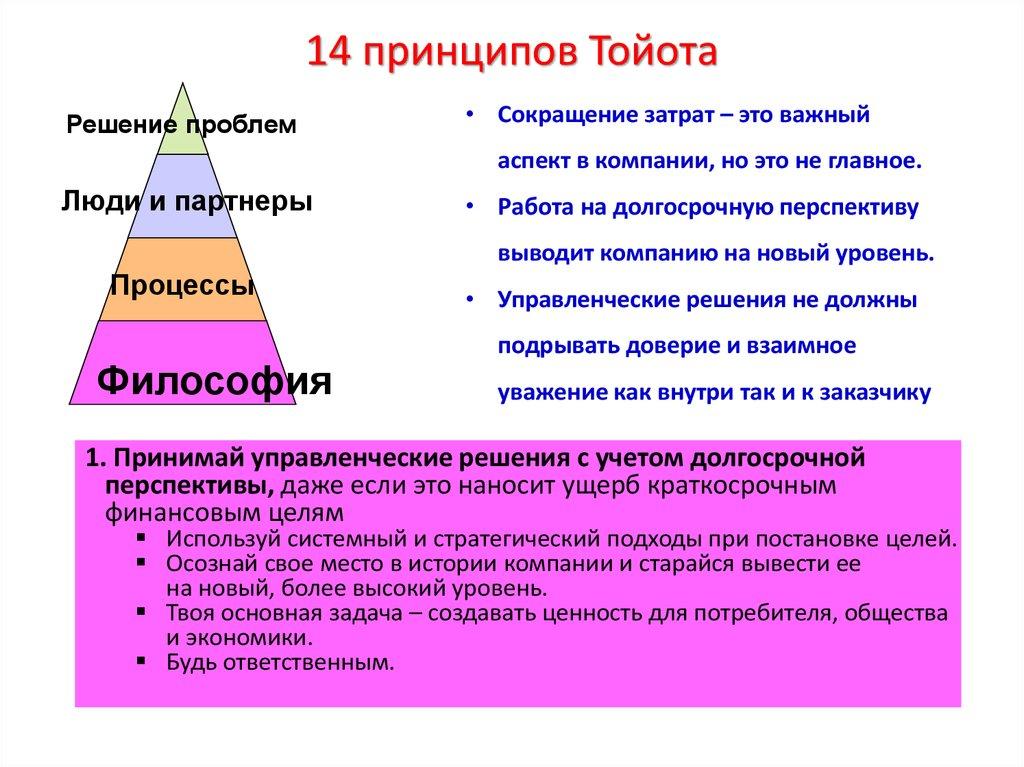 14 принципов Тойота

Решение проблем

Люди и партнеры

Процессы

Философия

• Сокращение затрат – это важный аспект в компании, но это не главное.
• Работа на долгосрочную перспективу выводит компанию на новый уровень.
• Управленческие решения не должны подрывать доверие и взаимное уважение как внутри так и к заказчику

1. Принимай управленческие решения с учетом долгосрочной перспективы, даже если это наносит ущерб краткосрочным финансовым целям
▪ Используй системный и стратегический подходы при постановке целей.
▪ Осознай свое место в истории компании и старайся вывести ее на новый, более высокий уровень.
▪ Твоя основная задача – создавать ценность для потребителя, общества и экономики.
▪ Будь ответственным.